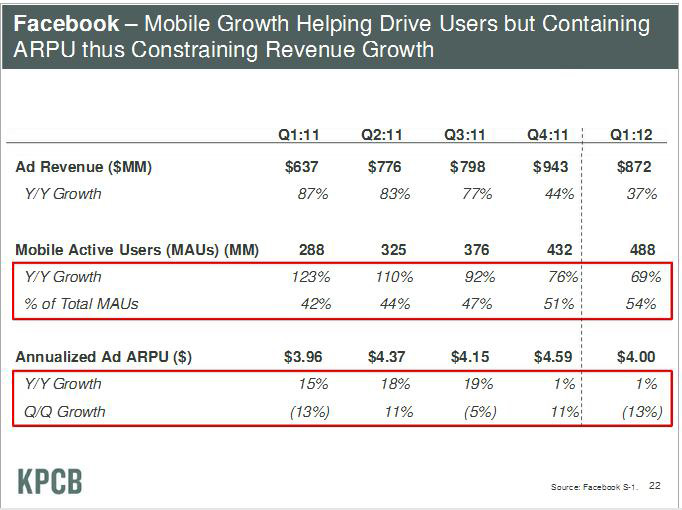 Facebook – Mobile Growth Helping Drive Users but Containing ARPU thus Constraining Revenue Growth

| | Q1:11 | Q2:11 | Q3:11 | Q4:11 | Q1:12 |
|---|---|---|---|---|---|
| Ad Revenue ($MM) | $637 | $776 | $798 | $943 | $872 |
| Y/Y Growth | 87% | 83% | 77% | 44% | 37% |
| Mobile Active Users (MAUs) (MM) | 288 | 325 | 376 | 432 | 488 |
| Y/Y Growth | 123% | 110% | 92% | 76% | 69% |
| % of Total MAUs | 42% | 44% | 47% | 51% | 54% |
| Annualized Ad ARPU ($) | $3.96 | $4.37 | $4.15 | $4.59 | $4.00 |
| Y/Y Growth | 15% | 18% | 19% | 1% | 1% |
| Q/Q Growth | (13%) | 11% | (5%) | 11% | (13%) |

KPCB

Source: Facebook S-1. 22